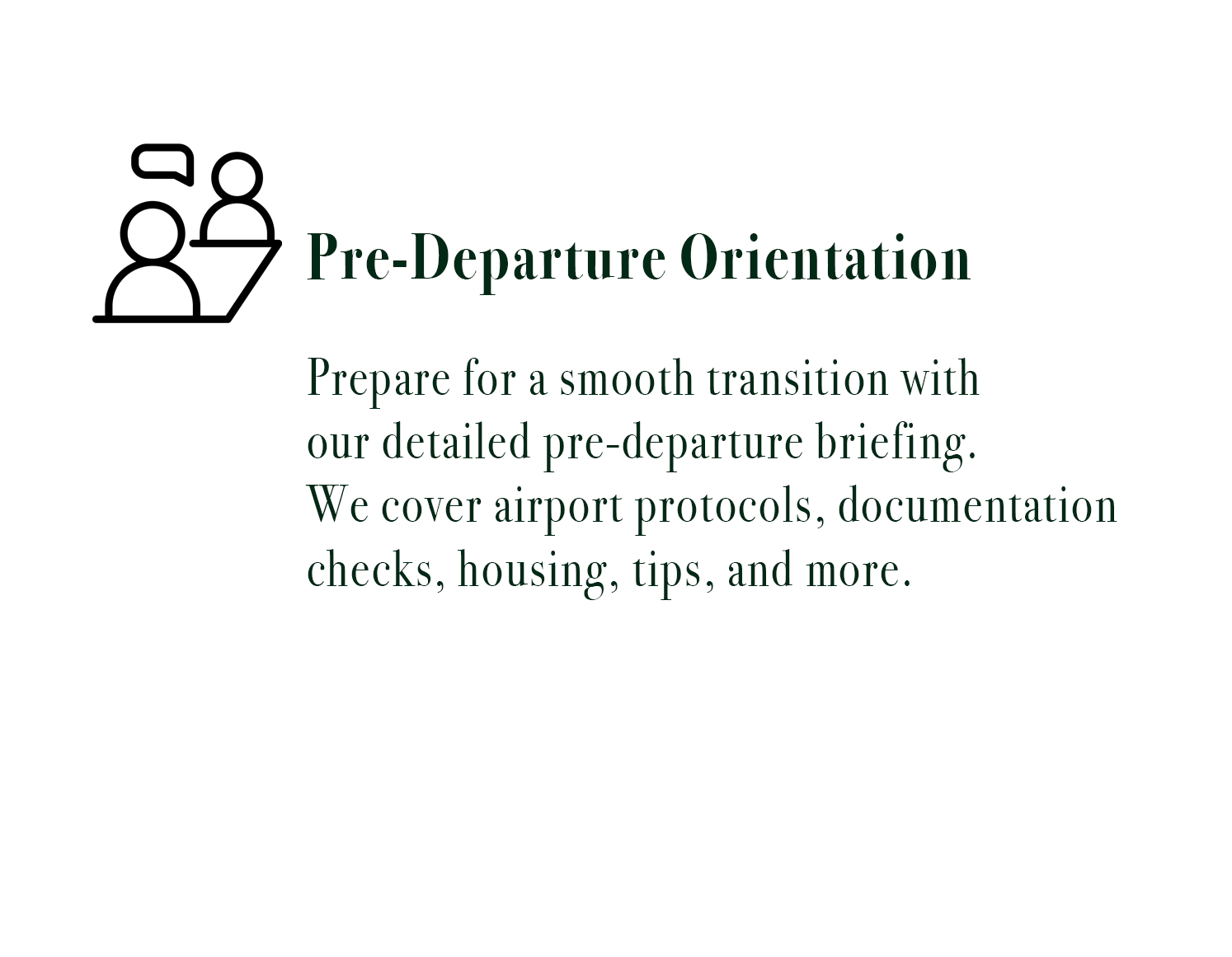 Pre-Departure Orientation

Prepare for a smooth transition with our detailed pre-departure briefing. We cover airport protocols, documentation checks, housing, tips, and more.